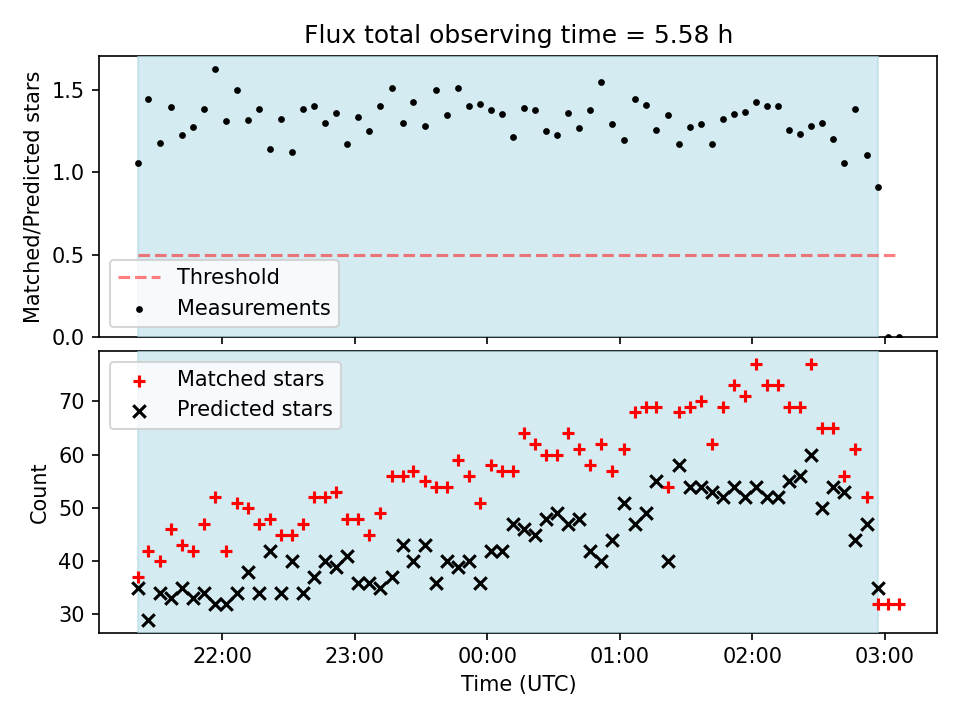 Flux total observing time = 5.58 h

Matched/Predicted stars

1.5
1.0
0.5
0.0

Threshold
Measurements

Matched stars
Predicted stars

Count

70
60
50
40
30

22:00
23:00
00:00
01:00
02:00
03:00

Time (UTC)